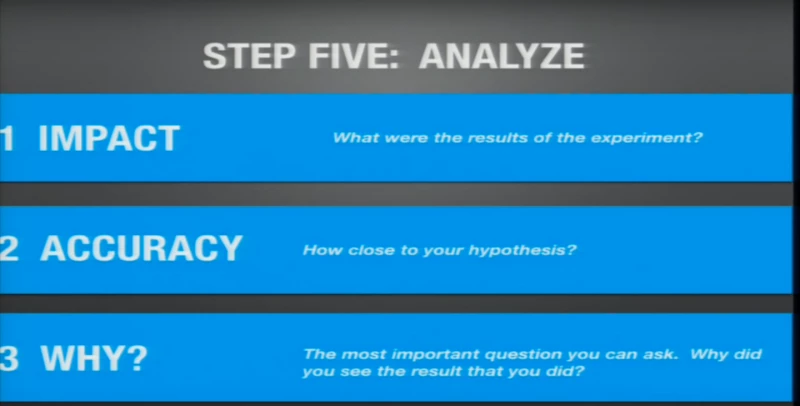 STEP FIVE: ANALYZE

1 IMPACT

What were the results of the experiment?

2 ACCURACY

How close to your hypothesis?

3 WHY?

The most important question you can ask. Why did you see the result that you did?